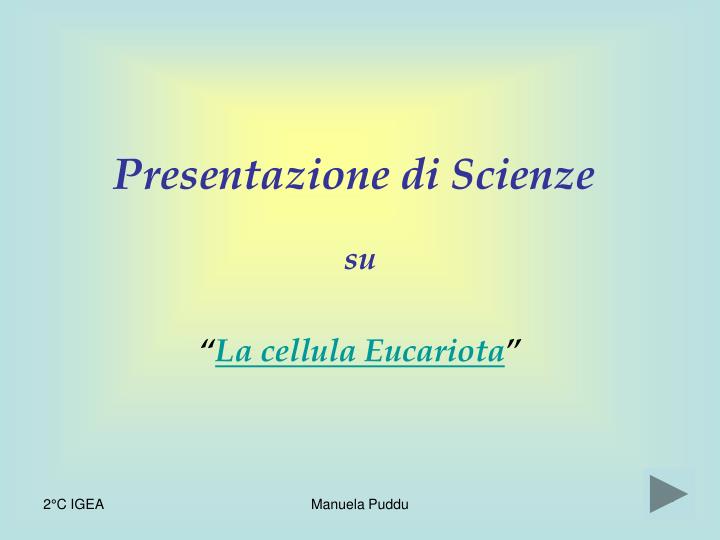 Presentazione di Scienze

su

“La cellula Eucariota”

2°C IGEA

Manuela Puddu